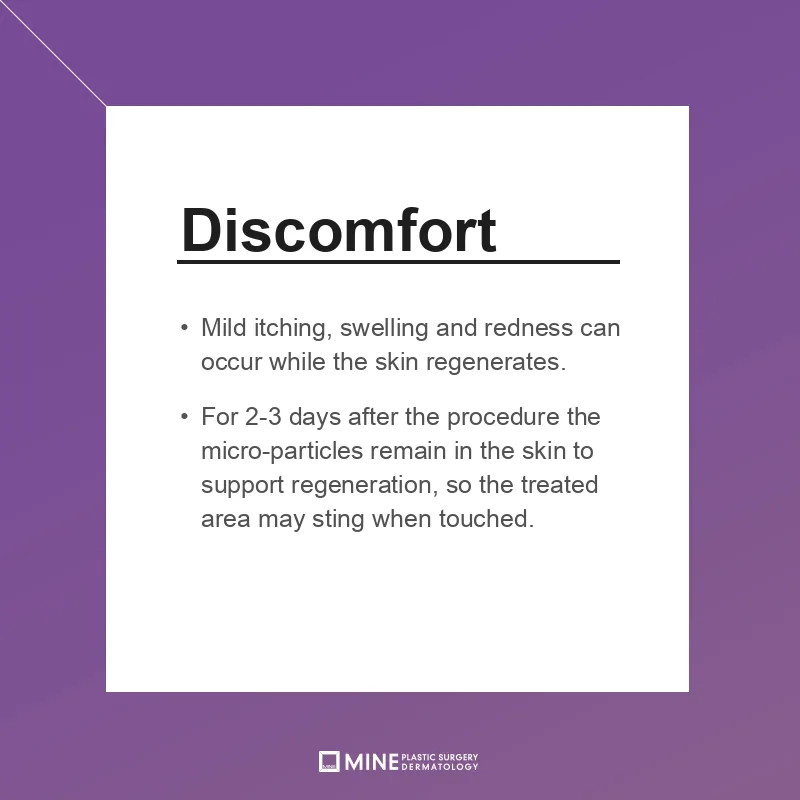 Discomfort

• Mild itching, swelling and redness can occur while the skin regenerates.

• For 2-3 days after the procedure the micro-particles remain in the skin to support regeneration, so the treated area may sting when touched.

MINE PLASTIC SURGERY DERMATOLOGY